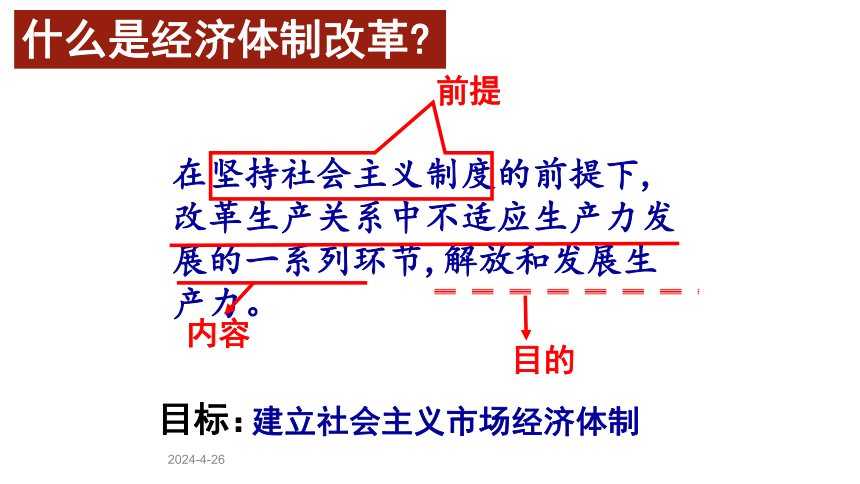 什么是经济体制改革?

前提

在坚持社会主义制度的前提下,改革生产关系中不适应生产力发展的一系列环节,解放和发展生产力。

内容

目的

目标:建立社会主义市场经济体制

2024-4-26